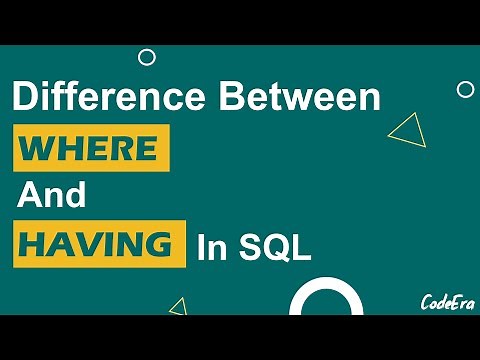 Difference Between
WHERE
And
HAVING In SQL
CodeEra